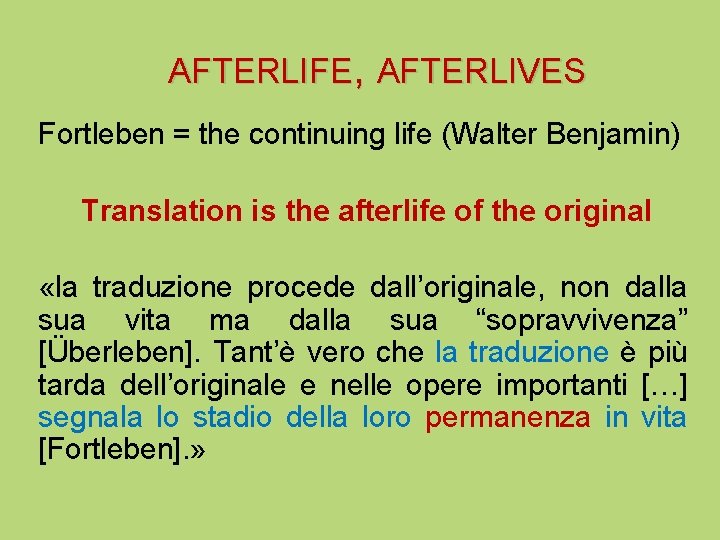 AFTERLIFE, AFTERLIVES

Fortleben = the continuing life (Walter Benjamin)

Translation is the afterlife of the original

«la traduzione procede dall’originale, non dalla sua vita ma dalla sua “sopravvivenza” [Überleben]. Tant’è vero che la traduzione è più tarda dell’originale e nelle opere importanti […] segnala lo stadio della loro permanenza in vita [Fortleben].»